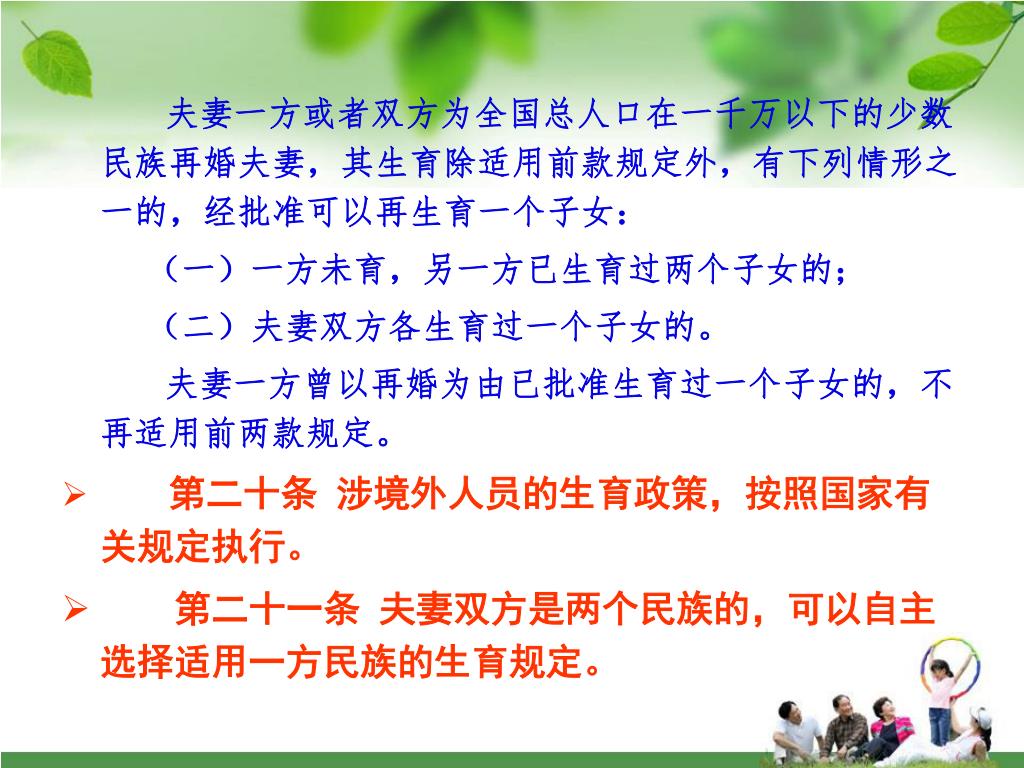 夫妻一方或者双方为全国总人口在一千万以下的少数民族再婚夫妻，其生育除适用前款规定外，有下列情形之一的，经批准可以再生育一个子女：

（一）一方未育，另一方已生育过两个子女的；

（二）夫妻双方各生育过一个子女的。

夫妻一方曾以再婚为由已批准生育过一个子女的，不再适用前两款规定。

➢ 第二十条 涉境外人员的生育政策，按照国家有关规定执行。

➢ 第二十一条 夫妻双方是两个民族的，可以自主选择适用一方民族的生育规定。